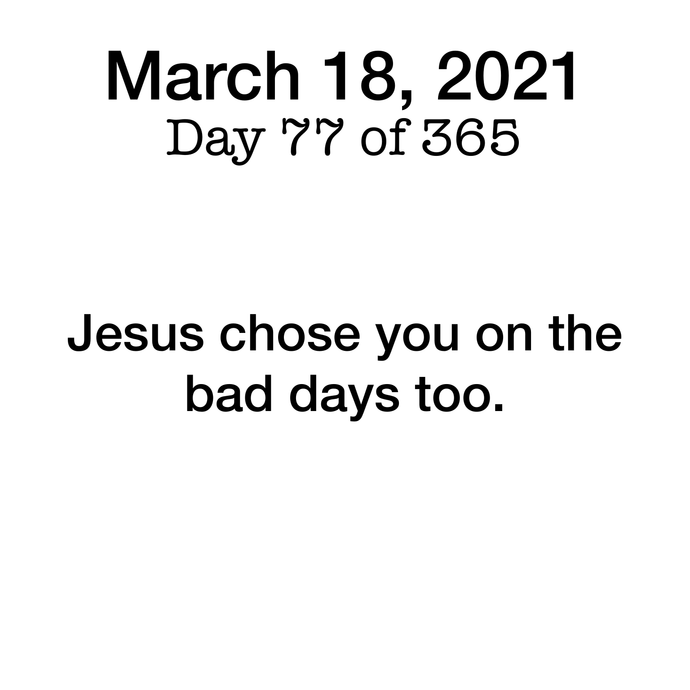 March 18, 2021
Day 77 of 365

Jesus chose you on the bad days too.